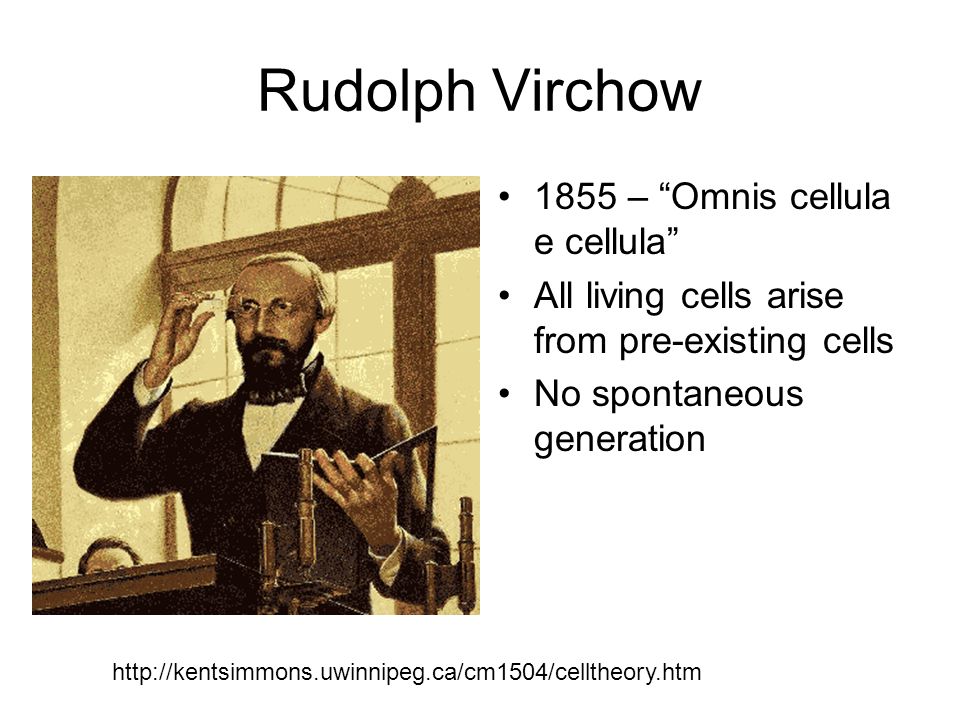 Rudolph Virchow

• 1855 – “Omnis cellula e cellula”
• All living cells arise from pre-existing cells
• No spontaneous generation

http://kentsimmons.uwinnipeg.ca/cm1504/celltheory.htm